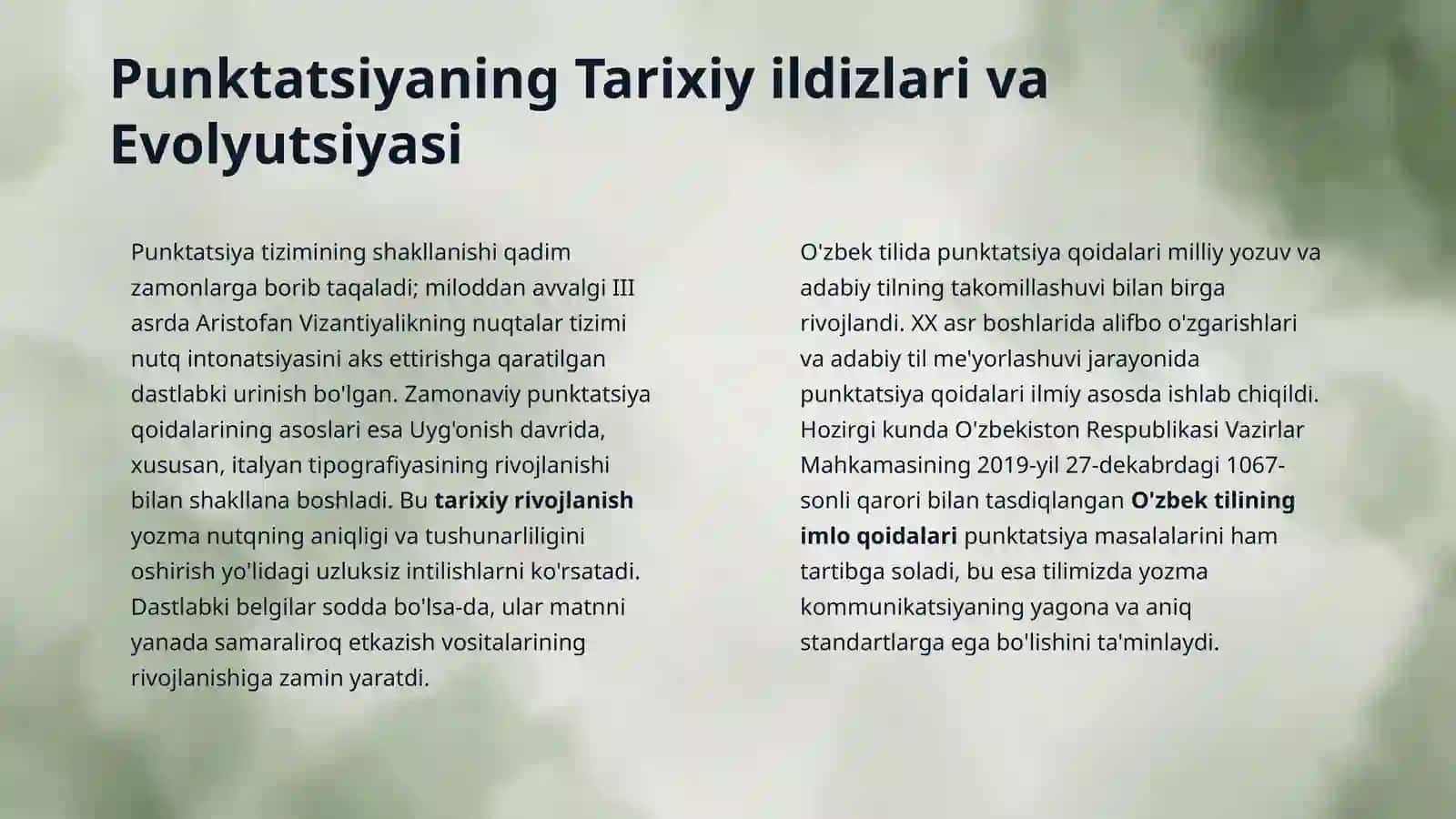 Punktatsiyaning Tarixiy ildizlari va Evolyutsiyasi

Punktatsiya tizimining shakllanishi qadim zamonlarga borib taqaladi; miloddan avvalgi III asrda Aristofan Vizantiyalikning nuqtalar tizimi nutq intonatsiyasini aks ettirishga qaratilgan dastlabki urinish bo'lgan. Zamonaviy punktatsiya qoidalarining asoslari esa Uyg'onish davrida, xususan, italyan tipografiyasining rivojlanishi bilan shakllana boshladi. Bu tarixiy rivojlanish yozma nutqning aniqligi va tushunarliligini oshirish yo'lidagi uzluksiz intilishlarni ko'rsatadi. Dastlabki belgilar sodda bo'lsa-da, ular matnni yanada samaraliroq etkazish vositalarining rivojlanishiga zamin yaratdi.

O'zbek tilida punktatsiya qoidalari milliy yozuv va adabiy tilning takomillashuvi bilan birga rivojlandi. XX asr boshlarida alifbo o'zgarishlari va adabiy til me'yorlashuvi jarayonida punktatsiya qoidalari ilmiy asosda ishlab chiqildi. Hozirgi kunda O'zbekiston Respublikasi Vazirlar Mahkamasining 2019-yil 27-dekabrdagi 1067-sonli qarori bilan tasdiqlangan O'zbek tilining imlo qoidalari punktatsiya masalalarini ham tartibga soladi, bu esa tilimizda yozma kommunikatsiyaning yagona va aniq standartlarga ega bo'lishini ta'minlaydi.